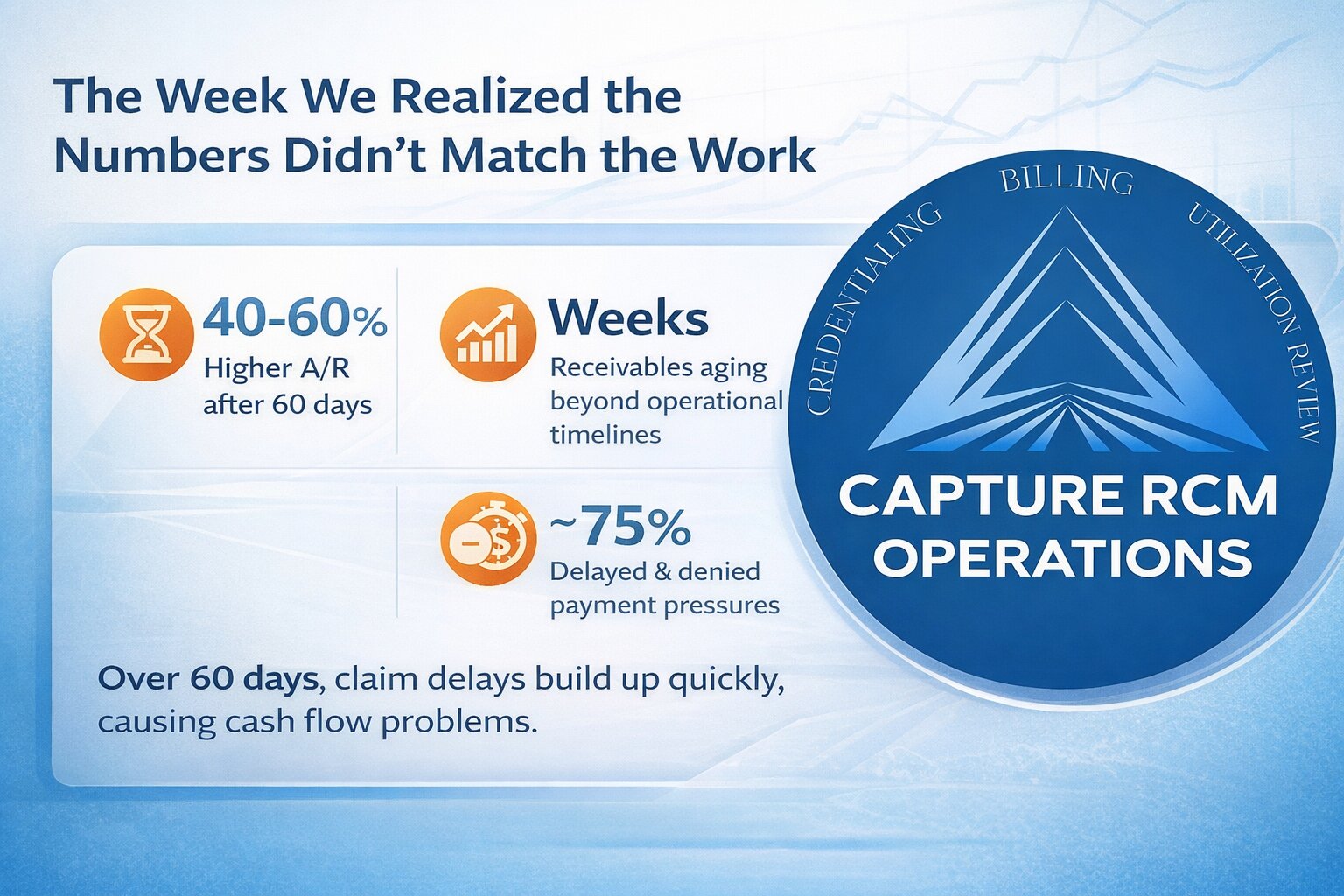 The Week We Realized the Numbers Didn't Match the Work

40-60%
Higher A/R after 60 days

Weeks
Receivables aging beyond operational timelines

~75%
Delayed & denied payment pressures

Over 60 days, claim delays build up quickly, causing cash flow problems.

CREDENTIALING
BILLING
UTILIZATION REVIEW
CAPTURE RCM OPERATIONS